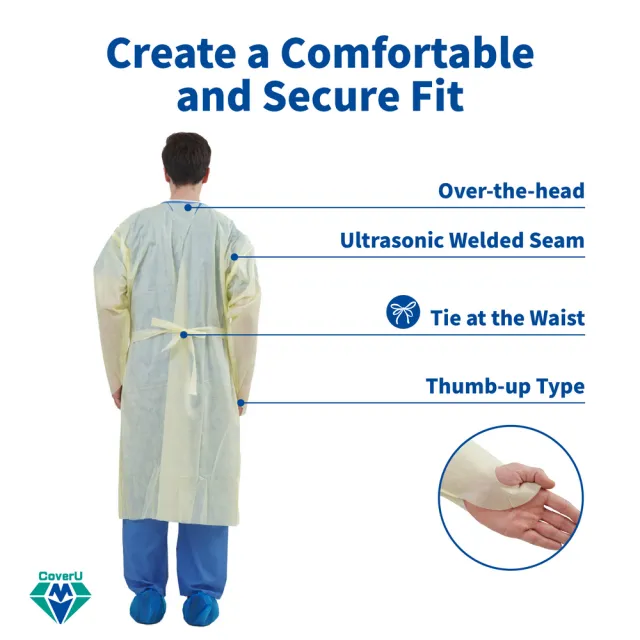 Create a Comfortable and Secure Fit

Over-the-head

Ultrasonic Welded Seam

Tie at the Waist

Thumb-up Type

CoverU